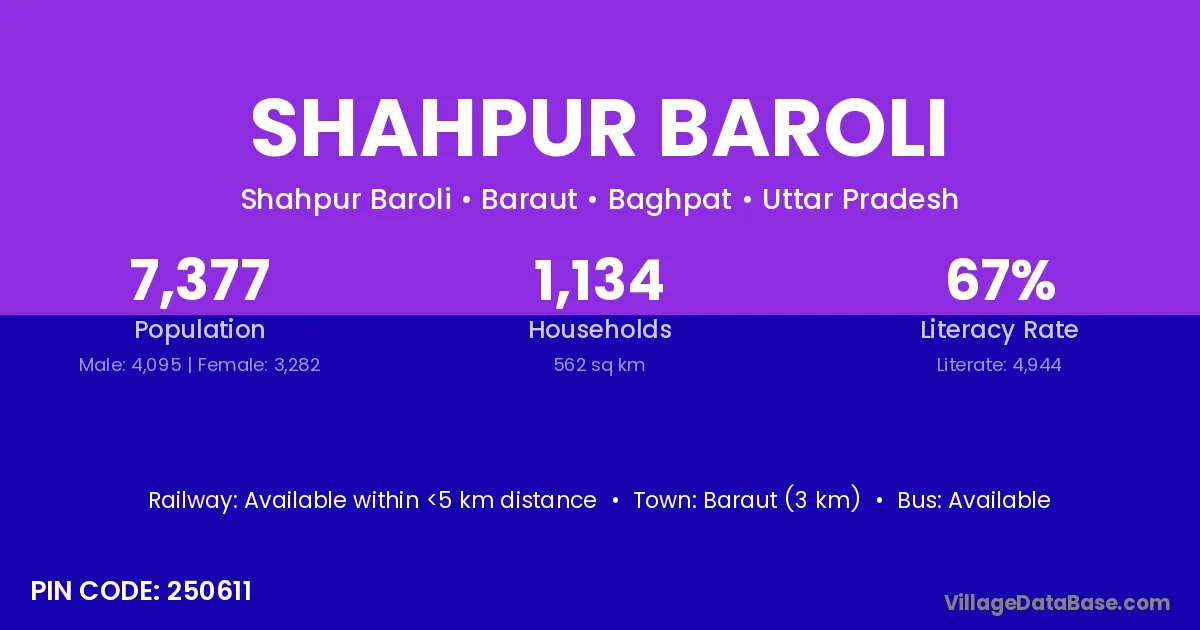 SHAHPUR BAROLI

Shahpur Baroli • Baraut • Baghpat • Uttar Pradesh

7,377
Population
Male: 4,095 | Female: 3,282

1,134
Households
562 sq km

67%
Literacy Rate
Literate: 4,944

Railway: Available within <5 km distance • Town: Baraut (3 km) • Bus: Available

PIN CODE: 250611

VillageDataBase.com